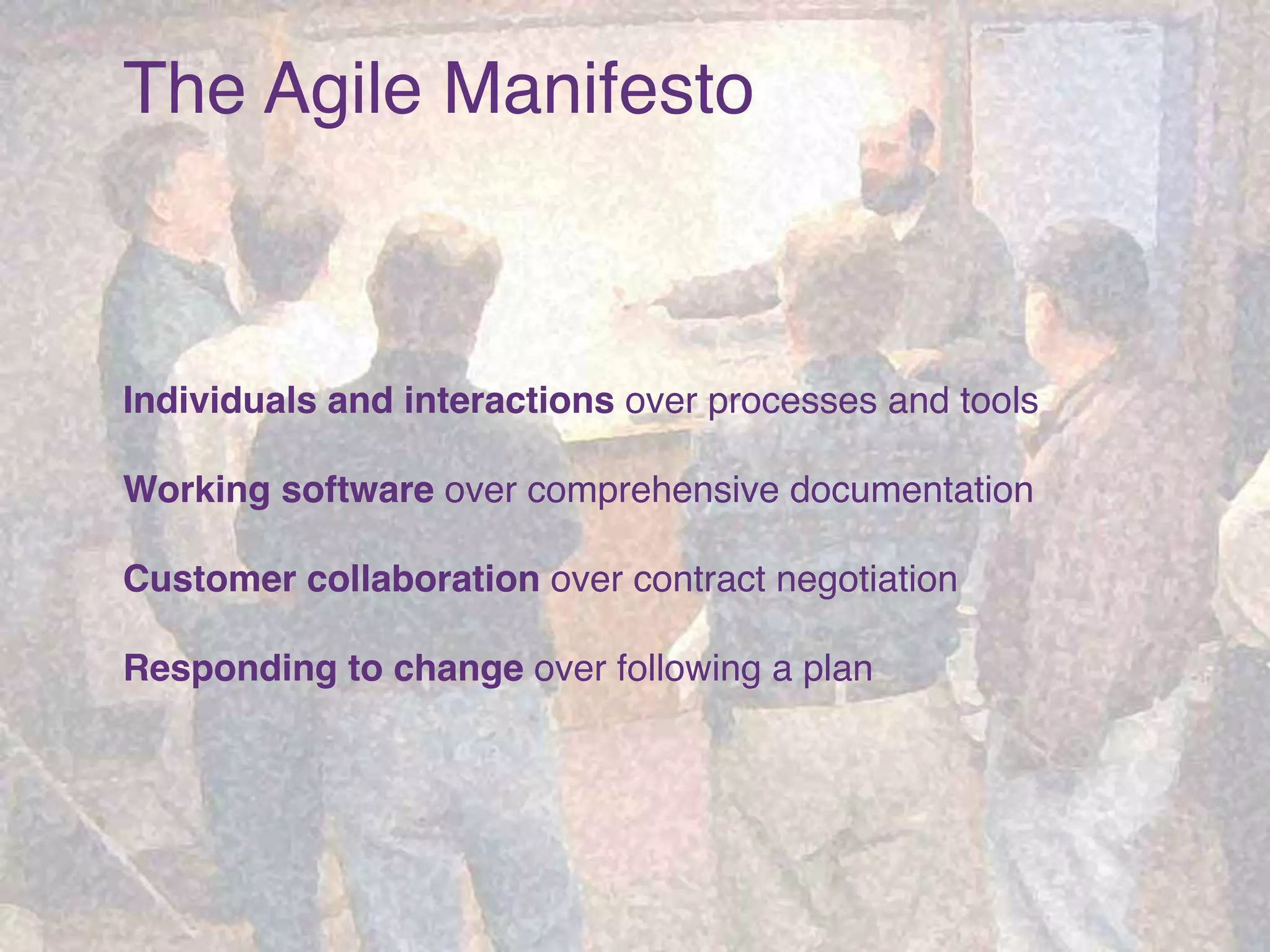 The Agile Manifesto

Individuals and interactions over processes and tools

Working software over comprehensive documentation

Customer collaboration over contract negotiation

Responding to change over following a plan